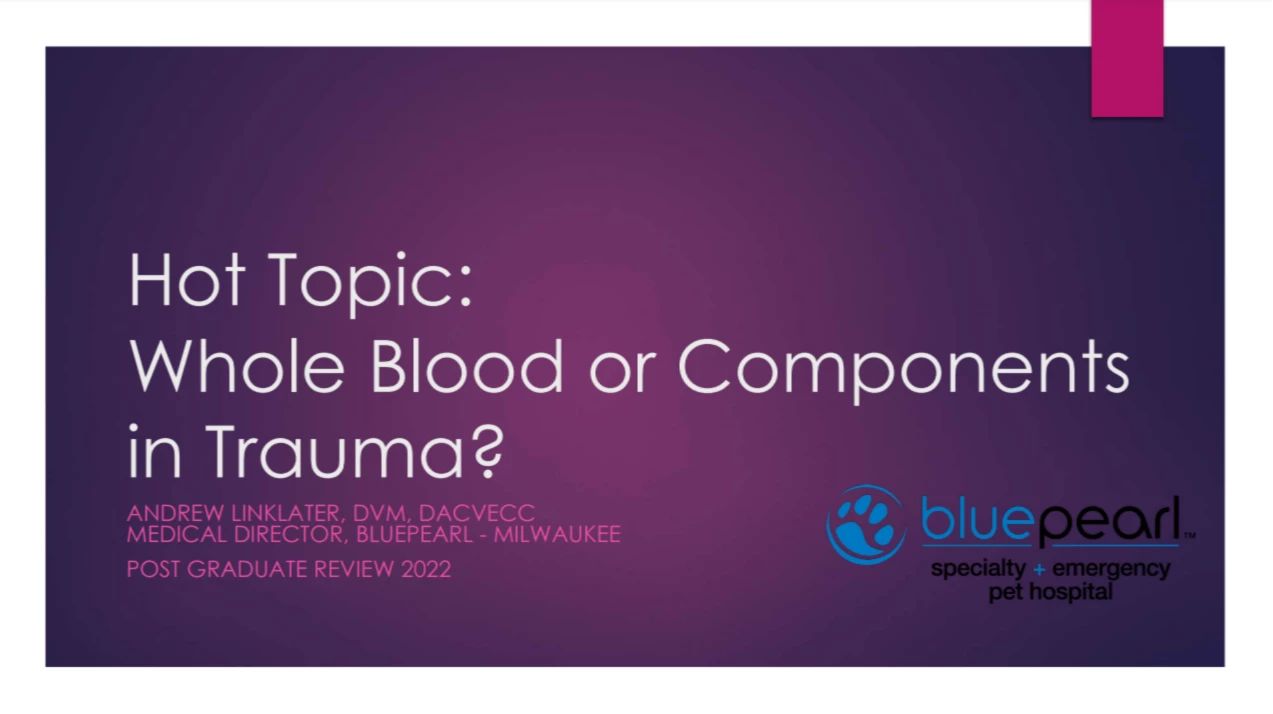 Hot Topic:
Whole Blood or Components in Trauma?

ANDREW LINKLATER, DVM, DACVECC
MEDICAL DIRECTOR, BLUEPEARL - MILWAUKEE

POST GRADUATE REVIEW 2022

bluepearl™
specialty + emergency
pet hospital